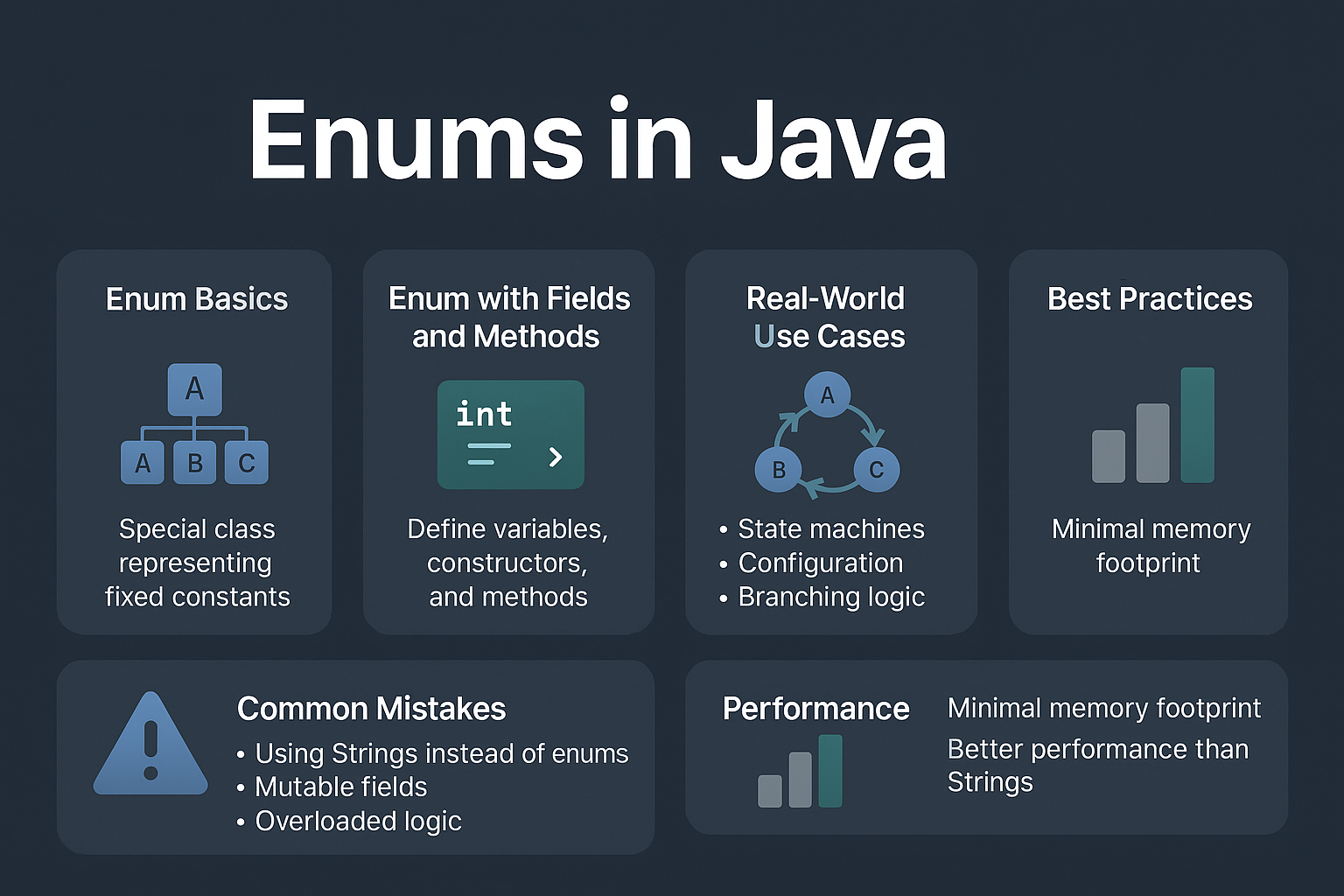 Enums in Java

Enum Basics

A

A B C

Special class representing fixed constants

Enum with Fields and Methods

int

Define variables, constructors, and methods

Real-World Use Cases

A

B C

• State machines
• Configuration
• Branching logic

Best Practices

Minimal memory footprint

Common Mistakes
• Using Strings instead of enums
• Mutable fields
• Overloaded logic

Performance

Minimal memory footprint

Better performance than Strings